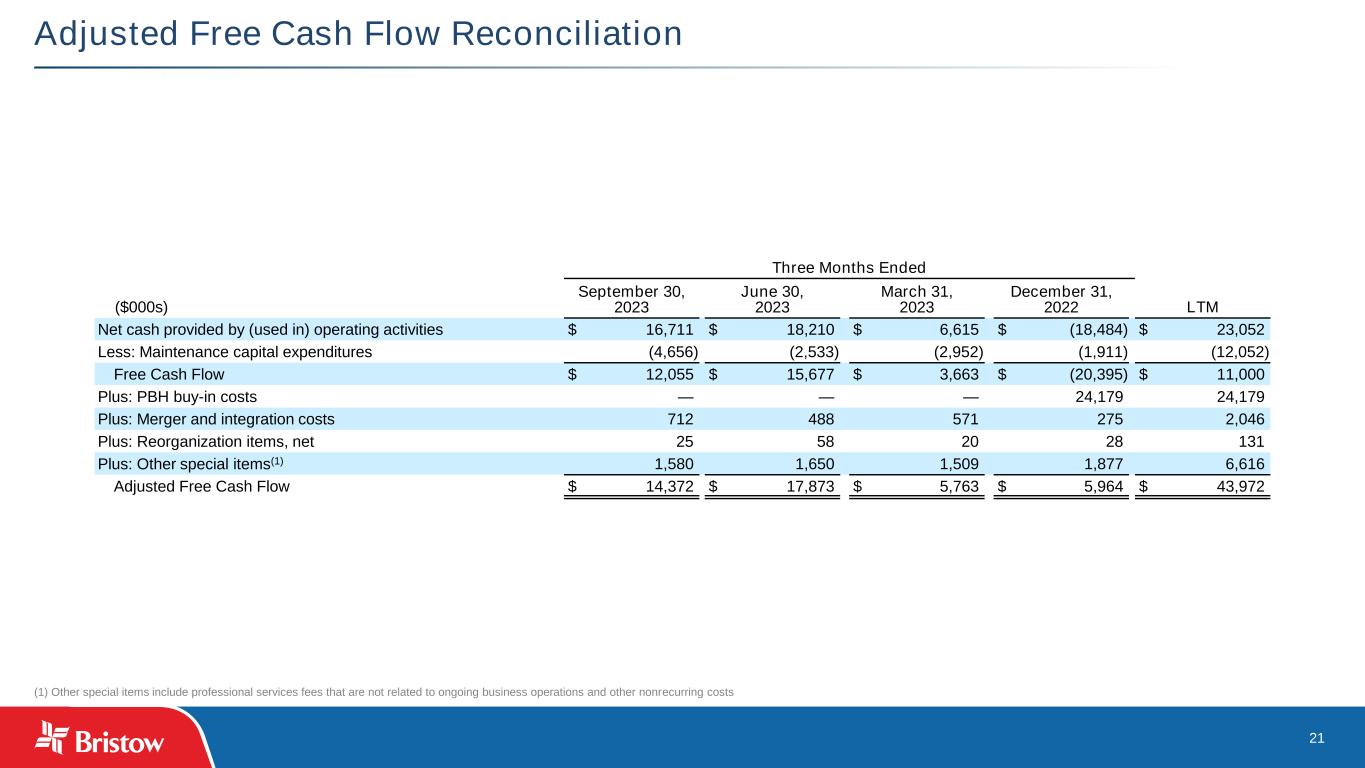 Adjusted Free Cash Flow Reconciliation

Three Months Ended

| ($000s) | September 30, 2023 | June 30, 2023 | March 31, 2023 | December 31, 2022 | LTM |
|---|---|---|---|---|---|
| Net cash provided by (used in) operating activities | $ 16,711 | $ 18,210 | $ 6,615 | $ (18,484) | $ 23,052 |
| Less: Maintenance capital expenditures | (4,656) | (2,533) | (2,952) | (1,911) | (12,052) |
| Free Cash Flow | $ 12,055 | $ 15,677 | $ 3,663 | $ (20,395) | $ 11,000 |
| Plus: PBH buy-in costs | — | — | — | 24,179 | 24,179 |
| Plus: Merger and integration costs | 712 | 488 | 571 | 275 | 2,046 |
| Plus: Reorganization items, net | 25 | 58 | 20 | 28 | 131 |
| Plus: Other special items$^{(1)}$ | 1,580 | 1,650 | 1,509 | 1,877 | 6,616 |
| Adjusted Free Cash Flow | $ 14,372 | $ 17,873 | $ 5,763 | $ 5,964 | $ 43,972 |

(1) Other special items include professional services fees that are not related to ongoing business operations and other nonrecurring costs

Bristow

21